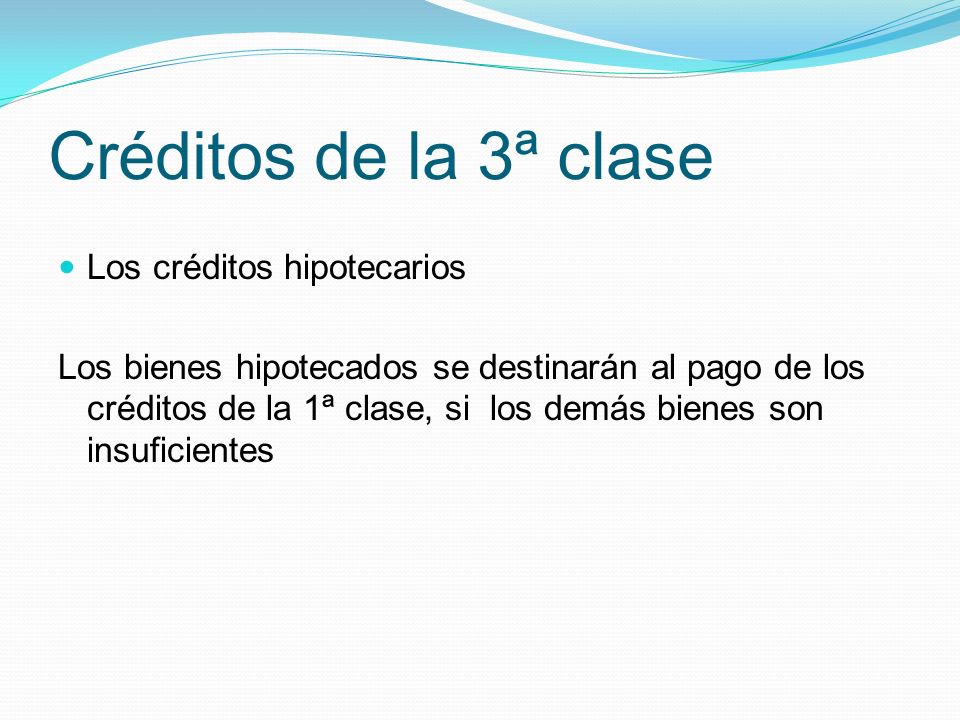 Créditos de la 3ª clase

Los créditos hipotecarios

Los bienes hipotecados se destinarán al pago de los créditos de la 1ª clase, si los demás bienes son insuficientes